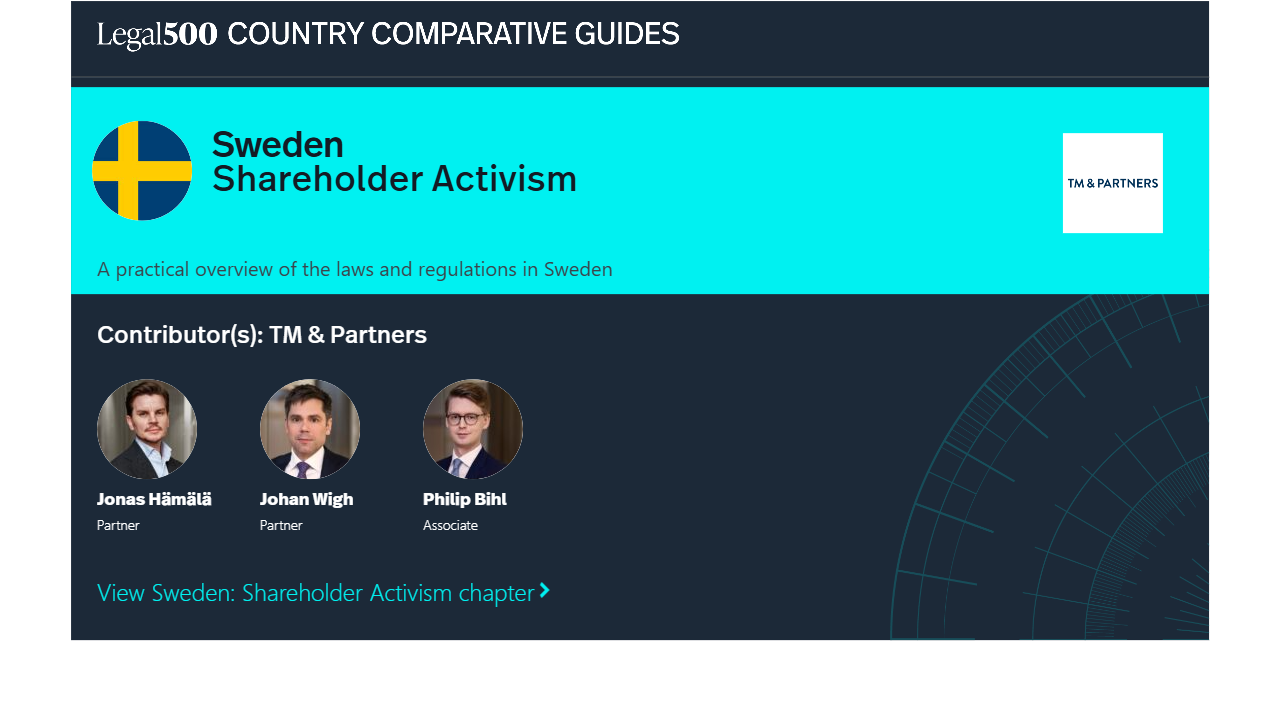 Legal500 COUNTRY COMPARATIVE GUIDES

Sweden
Shareholder Activism

TM & PARTNERS

A practical overview of the laws and regulations in Sweden

Contributor(s): TM & Partners

Jonas Hämälä
Partner

Johan Wigh
Partner

Philip Bihl
Associate

View Sweden: Shareholder Activism chapter